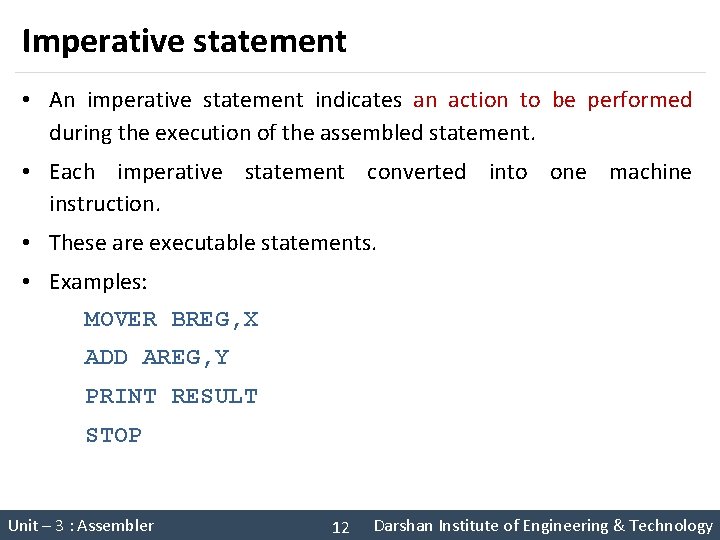 Imperative statement

• An imperative statement indicates an action to be performed during the execution of the assembled statement.

• Each imperative statement converted into one machine instruction.

• These are executable statements.

• Examples:

MOVER BREG,X

ADD AREG,Y

PRINT RESULT

STOP

Unit – 3 : Assembler 12 Darshan Institute of Engineering & Technology